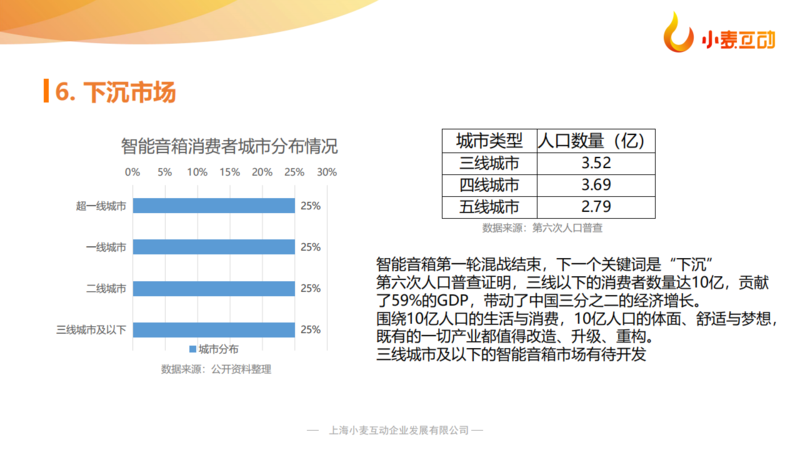 小麦互动

6. 下沉市场

智能音箱消费者城市分布情况

0% 5% 10% 15% 20% 25% 30%

超一线城市 25%
一线城市 25%
二线城市 25%
三线城市及以下 25%

城市分布

数据来源：公开资料整理

| 城市类型 | 人口数量（亿） |
|---|---|
| 三线城市 | 3.52 |
| 四线城市 | 3.69 |
| 五线城市 | 2.79 |

数据来源：第六次人口普查

智能音箱第一轮混战结束，下一个关键词是“下沉”
第六次人口普查证明，三线以下的消费者数量达10亿，贡献了59%的GDP，带动了中国三分之二的经济增长。
围绕10亿人口的生活与消费，10亿人口的体面、舒适与梦想，既有的一切产业都值得改造、升级、重构。
三线城市及以下的智能音箱市场有待开发

— 上海小麦互动企业发展有限公司 —